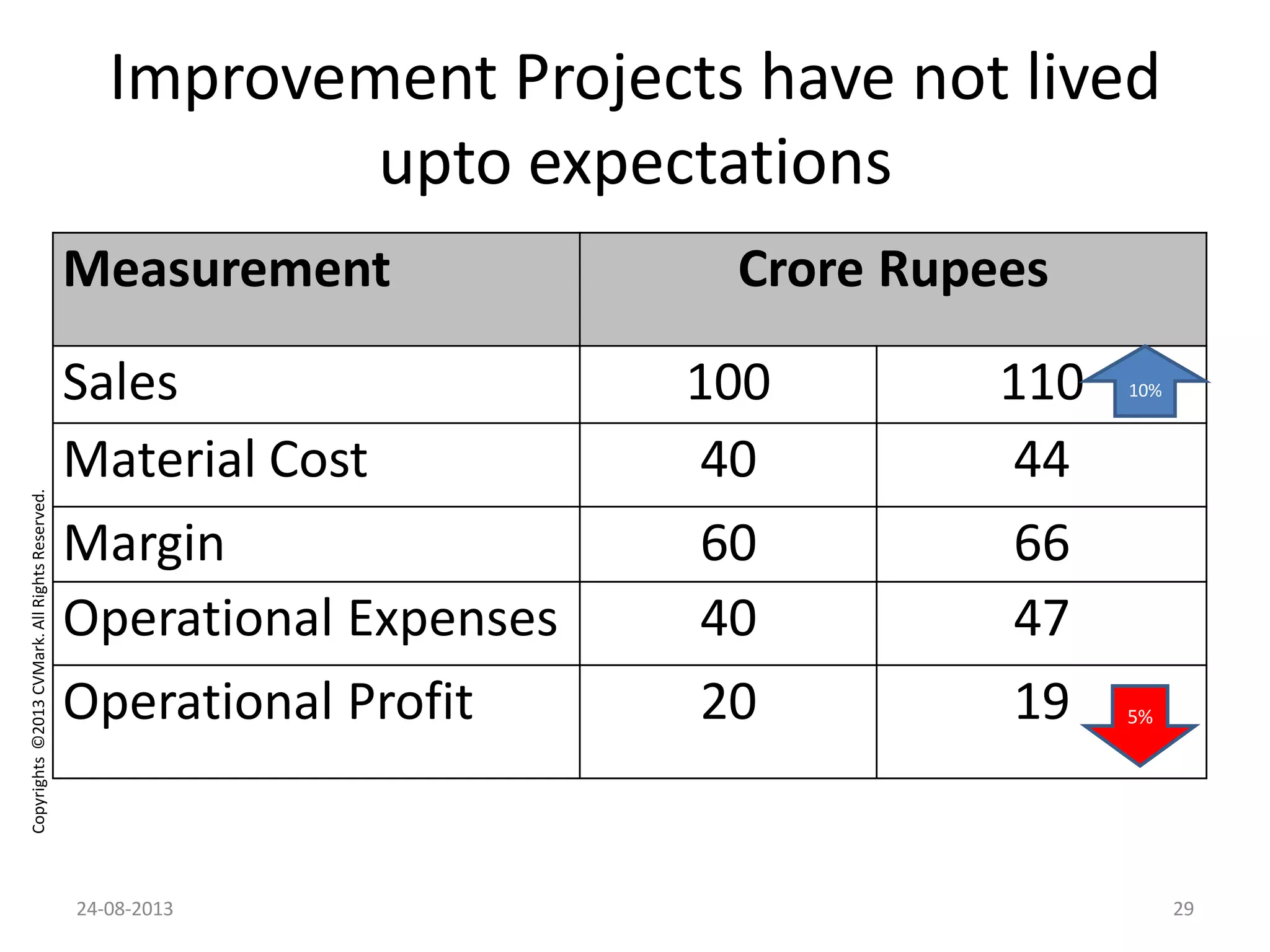 Improvement Projects have not lived upto expectations

| Measurement | Crore Rupees | |
|---|---|---|
| Sales | 100 | 110 10% |
| Material Cost | 40 | 44 |
| Margin | 60 | 66 |
| Operational Expenses | 40 | 47 |
| Operational Profit | 20 | 19 5% |

Copyrights ©2013 CVMark. All Rights Reserved.

24-08-2013

29